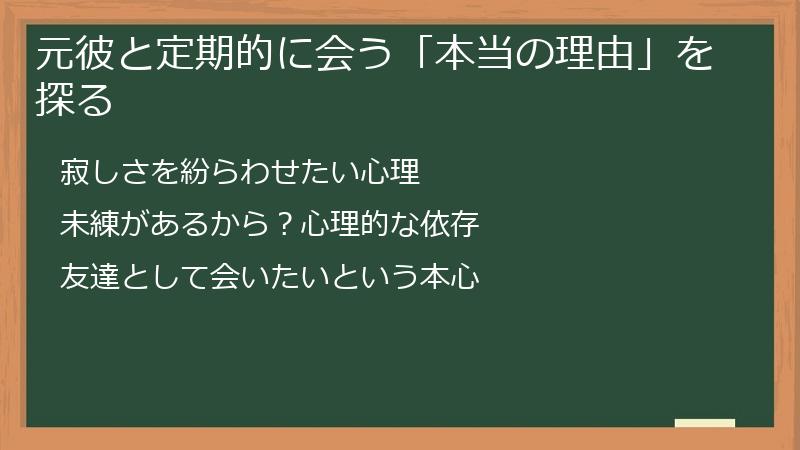 元彼と定期的に会う「本当の理由」を探る

寂しさを紛らわせたい心理

未練があるから？心理的な依存

友達として会いたいという本心